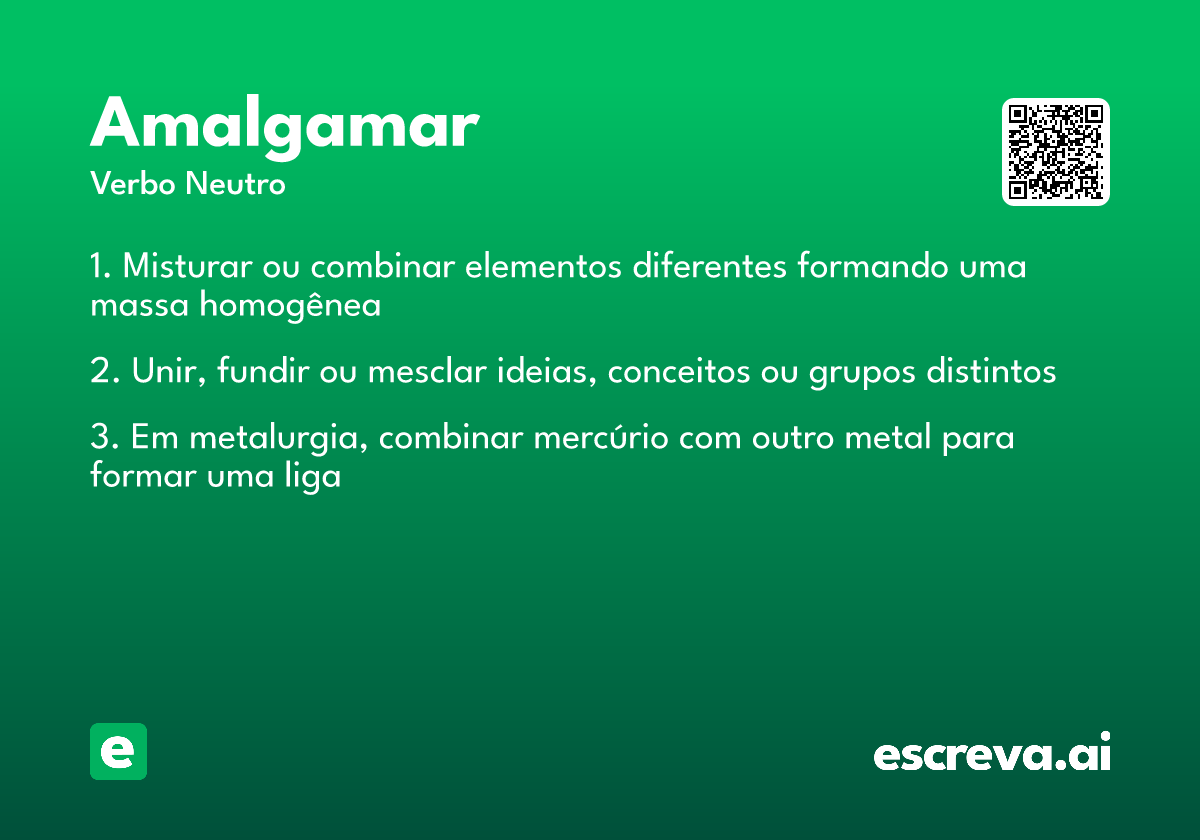 Amalgamar
Verbo Neutro

1. Misturar ou combinar elementos diferentes formando uma massa homogênea

2. Unir, fundir ou mesclar ideias, conceitos ou grupos distintos

3. Em metalurgia, combinar mercúrio com outro metal para formar uma liga

e

escreva.ai